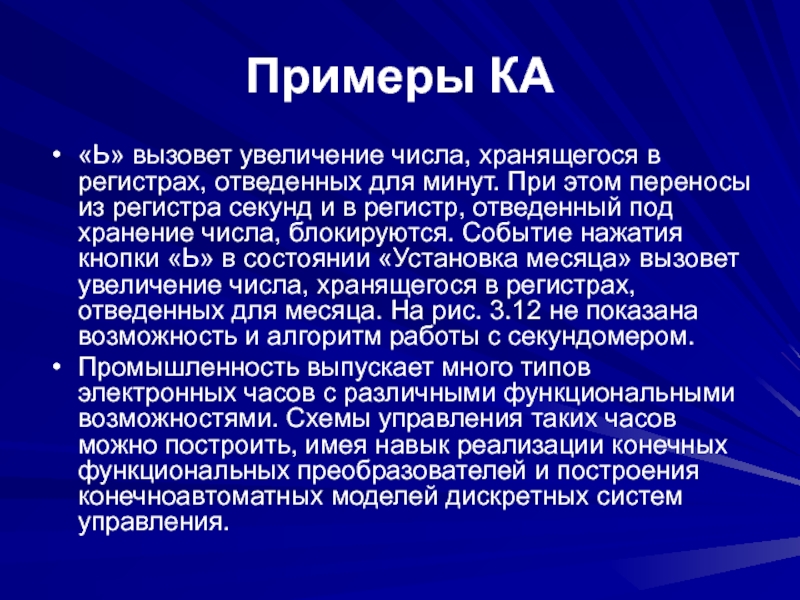 Примеры КА

• «Ь» вызовет увеличение числа, хранящегося в регистрах, отведенных для минут. При этом переносы из регистра секунд и в регистр, отведенный под хранение числа, блокируются. Событие нажатия кнопки «Ь» в состоянии «Установка месяца» вызовет увеличение числа, хранящегося в регистрах, отведенных для месяца. На рис. 3.12 не показана возможность и алгоритм работы с секундомером.
• Промышленность выпускает много типов электронных часов с различными функциональными возможностями. Схемы управления таких часов можно построить, имея навык реализации конечных функциональных преобразователей и построения конечноавтоматных моделей дискретных систем управления.